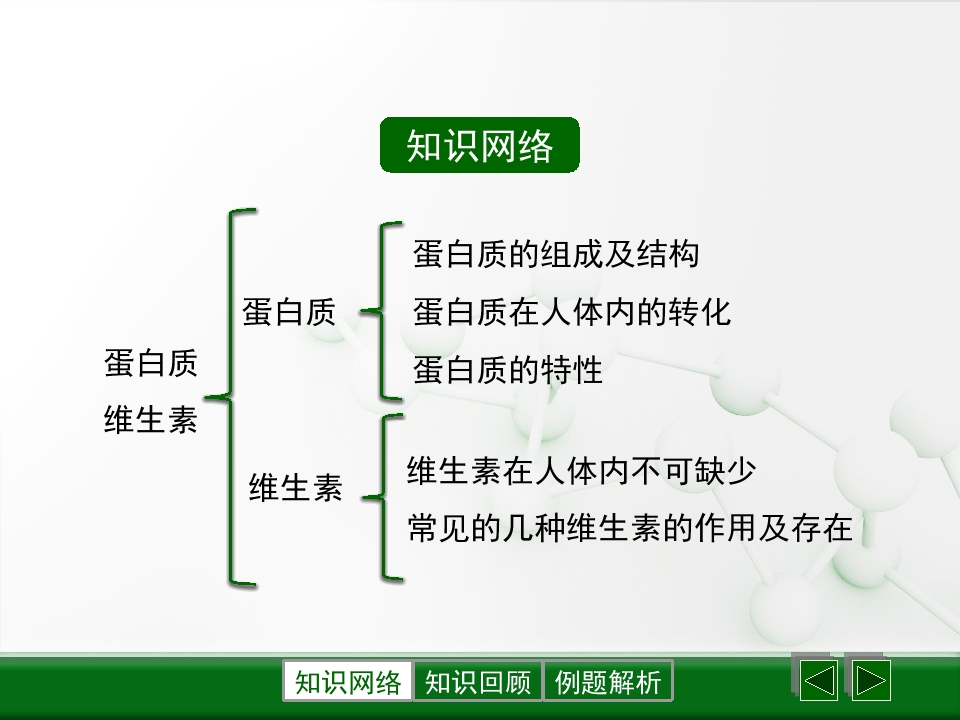 知识网络

蛋白质
维生素

蛋白质

蛋白质的组成及结构
蛋白质在人体内的转化
蛋白质的特性

维生素

维生素在人体内不可缺少
常见的几种维生素的作用及存在

知识网络 知识回顾 例题解析